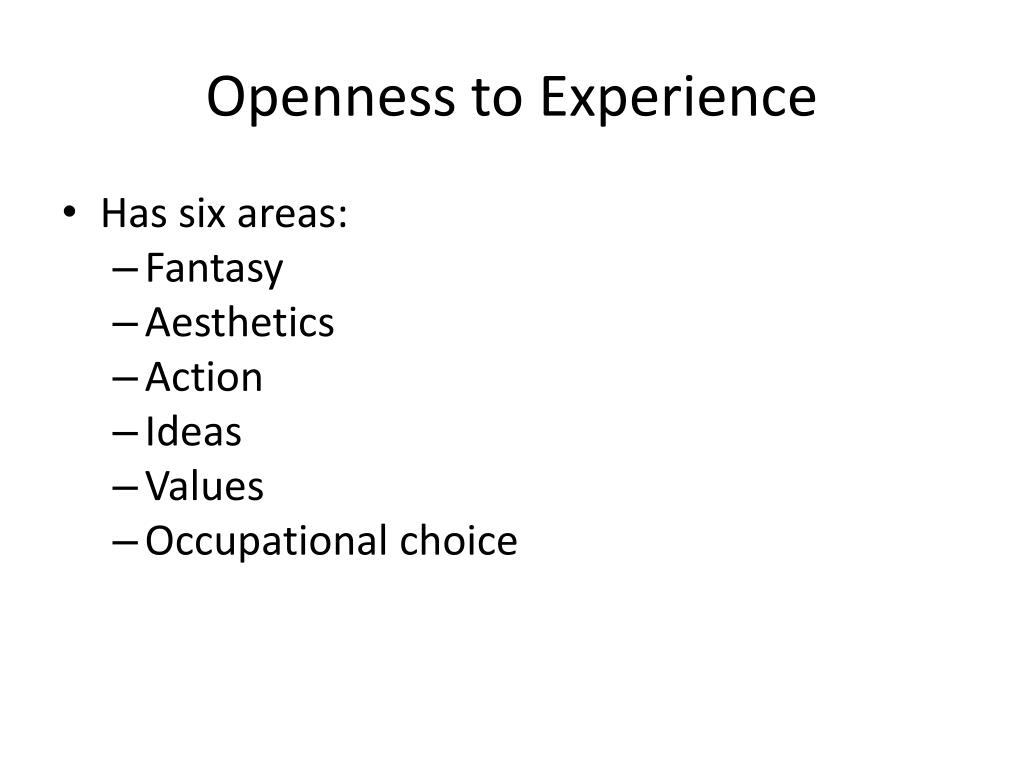 Openness to Experience

• Has six areas:
– Fantasy
– Aesthetics
– Action
– Ideas
– Values
– Occupational choice